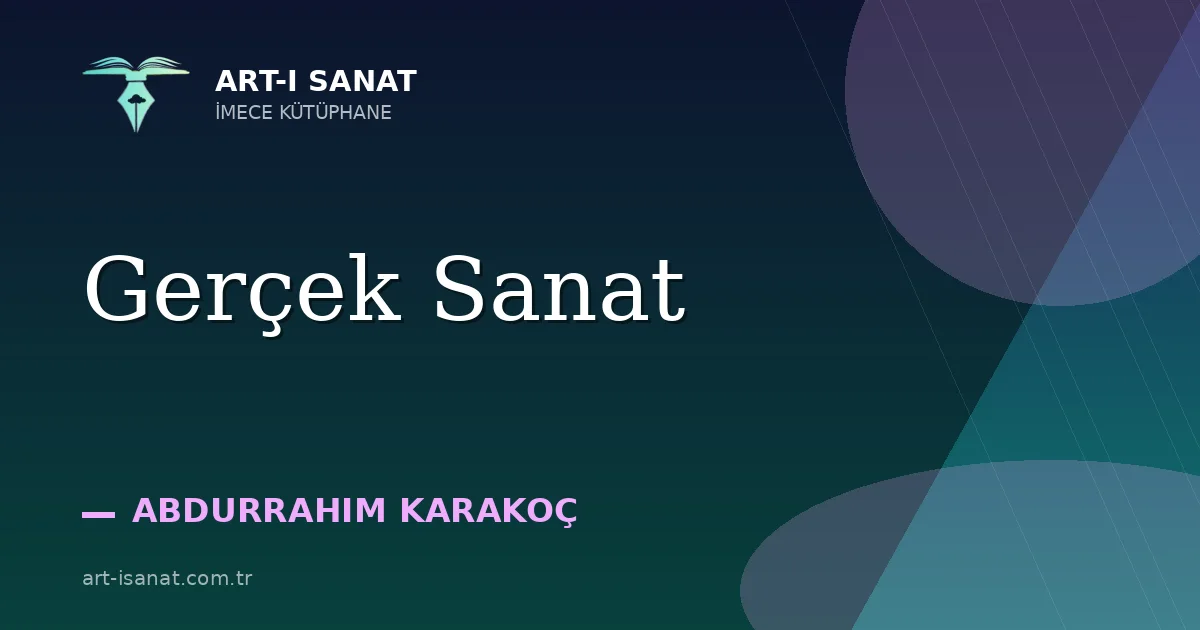 ART-I SANAT
İMECE KÜTÜPHANE

Gerçek Sanat

— ABDURRAHIM KARAKOÇ

art-isanat.com.tr